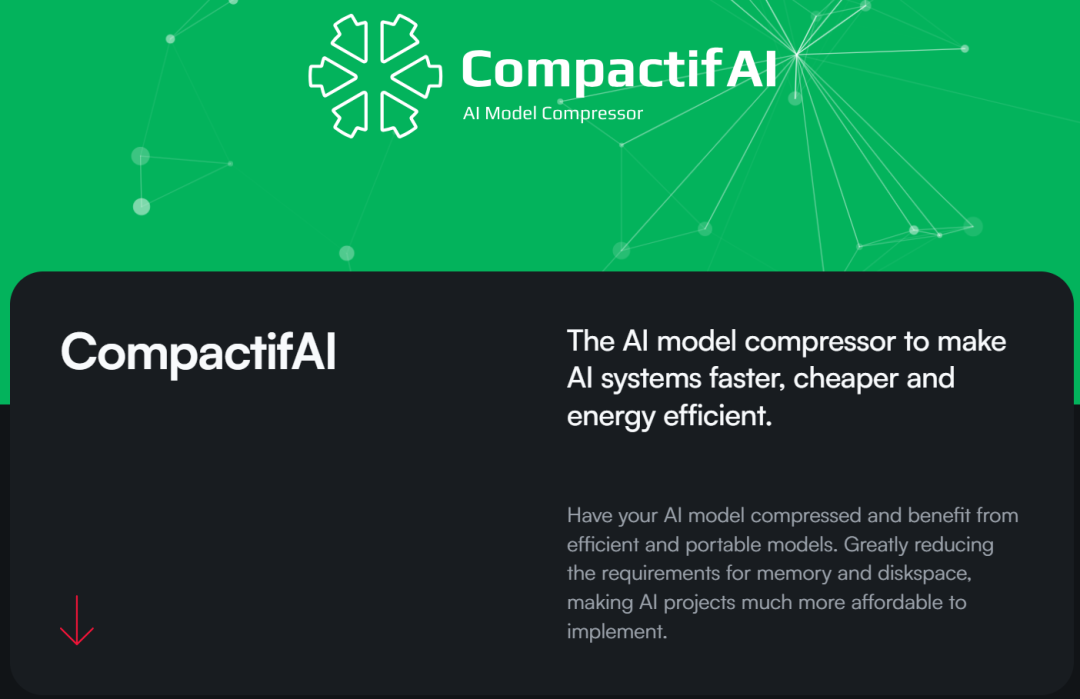 CompactifAI
AI Model Compressor

CompactifAI

The AI model compressor to make AI systems faster, cheaper and energy efficient.

Have your AI model compressed and benefit from efficient and portable models. Greatly reducing the requirements for memory and diskspace, making AI projects much more affordable to implement.